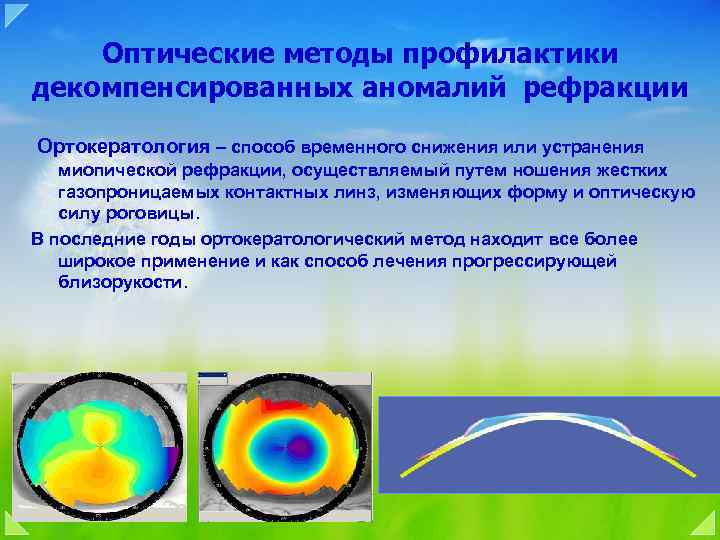 Оптические методы профилактики декомпенсированных аномалий рефракции

Ортокератология – способ временного снижения или устранения миопической рефракции, осуществляемый путем ношения жестких газопроницаемых контактных линз, изменяющих форму и оптическую силу роговицы.

В последние годы ортокератологический метод находит все более широкое применение и как способ лечения прогрессирующей близорукости.